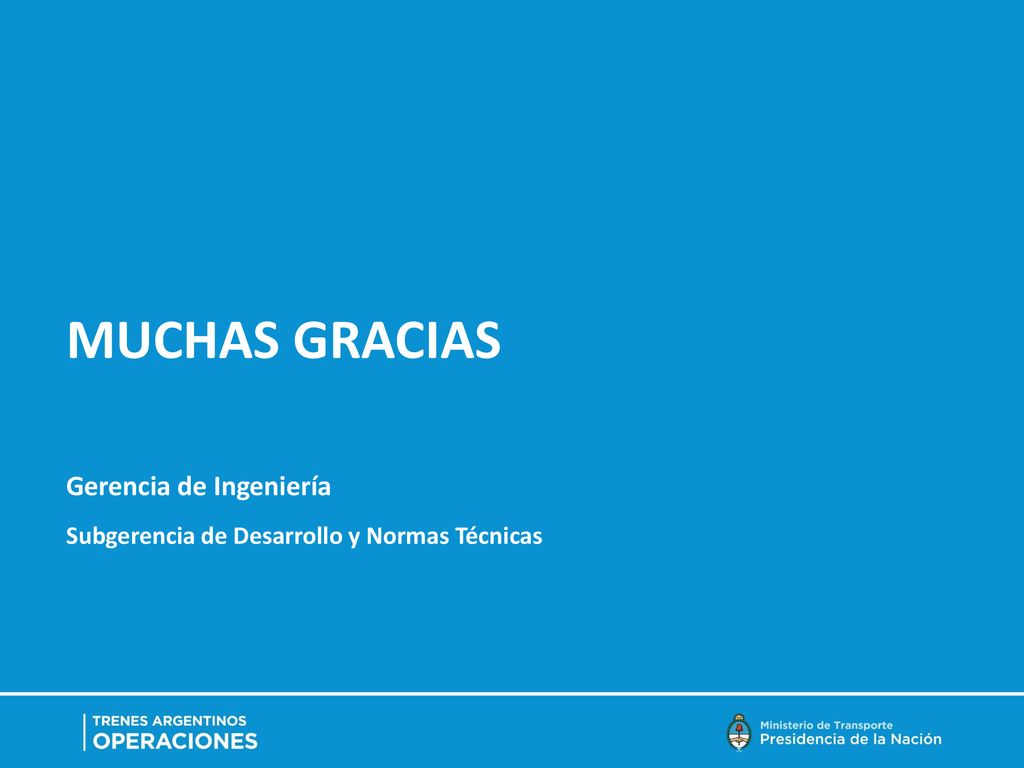 MUCHAS GRACIAS

Gerencia de Ingeniería

Subgerencia de Desarrollo y Normas Técnicas

TRENES ARGENTINOS
OPERACIONES

Ministerio de Transporte
Presidencia de la Nación